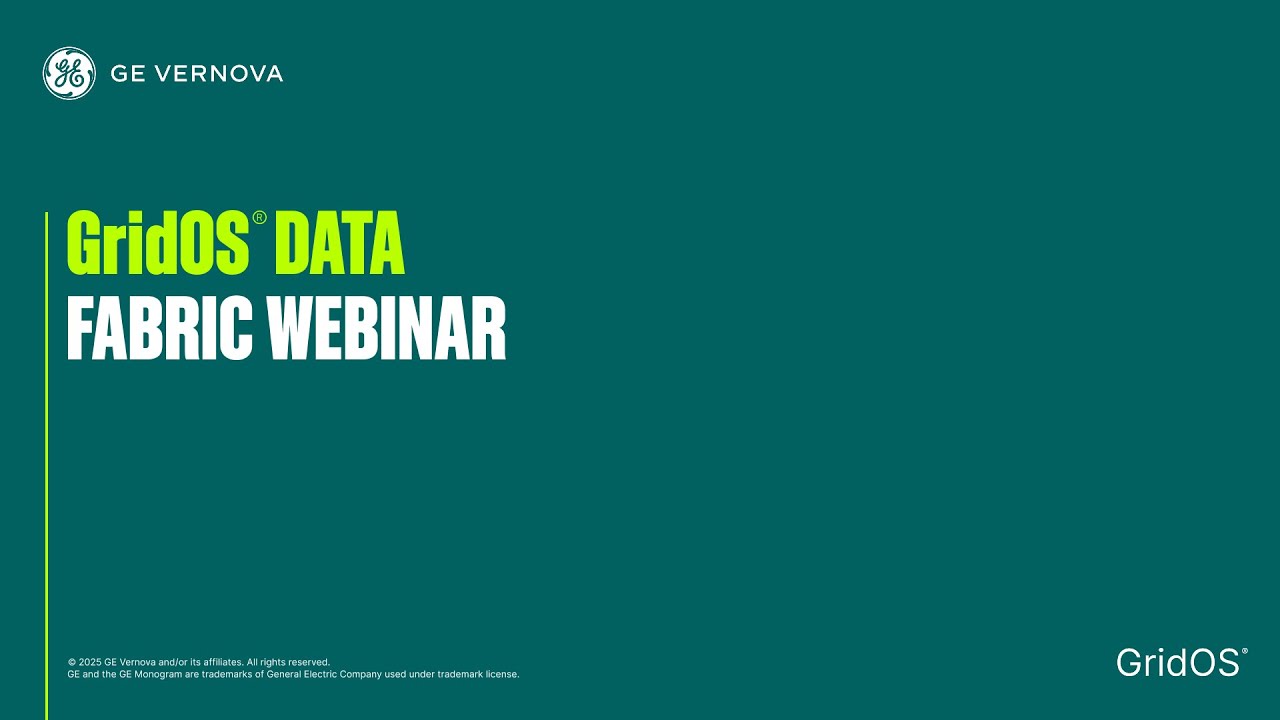 GE VERNOVA

GridOS® DATA
FABRIC WEBINAR

© 2025 GE Vernova and/or its affiliates. All rights reserved.
GE and the GE Monogram are trademarks of General Electric Company used under trademark license.

GridOS®